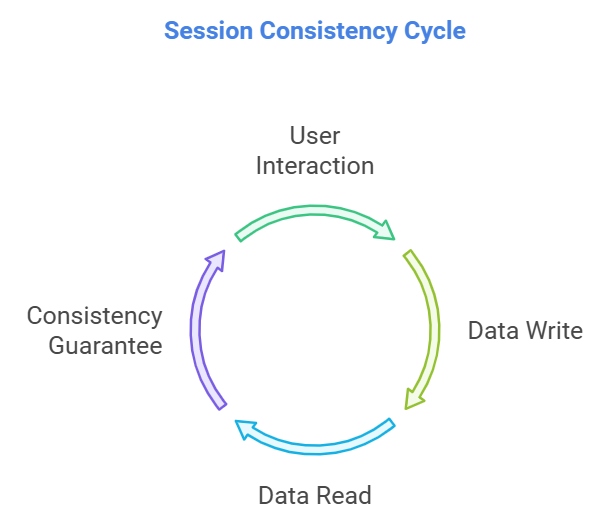 Session Consistency Cycle

User Interaction

Data Write

Data Read

Consistency Guarantee